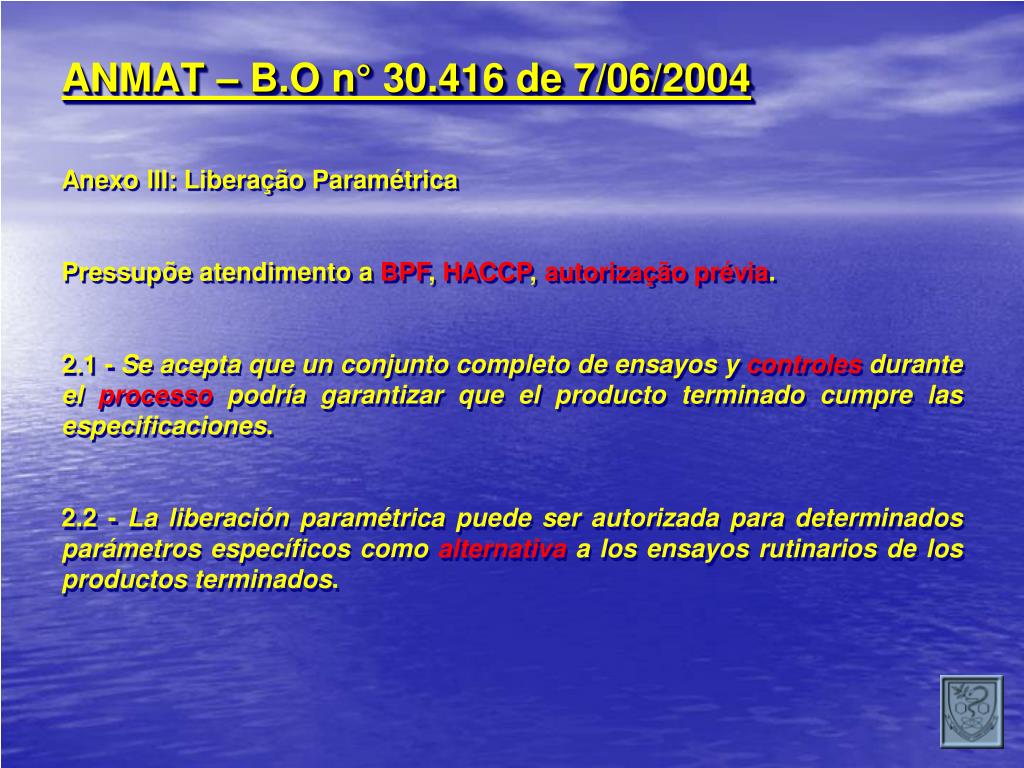 ANMAT – B.O n° 30.416 de 7/06/2004

Anexo III: Liberação Paramétrica

Pressupõe atendimento a BPF, HACCP, autorização prévia.

2.1 - Se acepta que un conjunto completo de ensayos y controles durante el processo podría garantizar que el producto terminado cumpre las especificaciones.

2.2 - La liberación paramétrica puede ser autorizada para determinados parámetros específicos como alternativa a los ensayos rutinarios de los productos terminados.